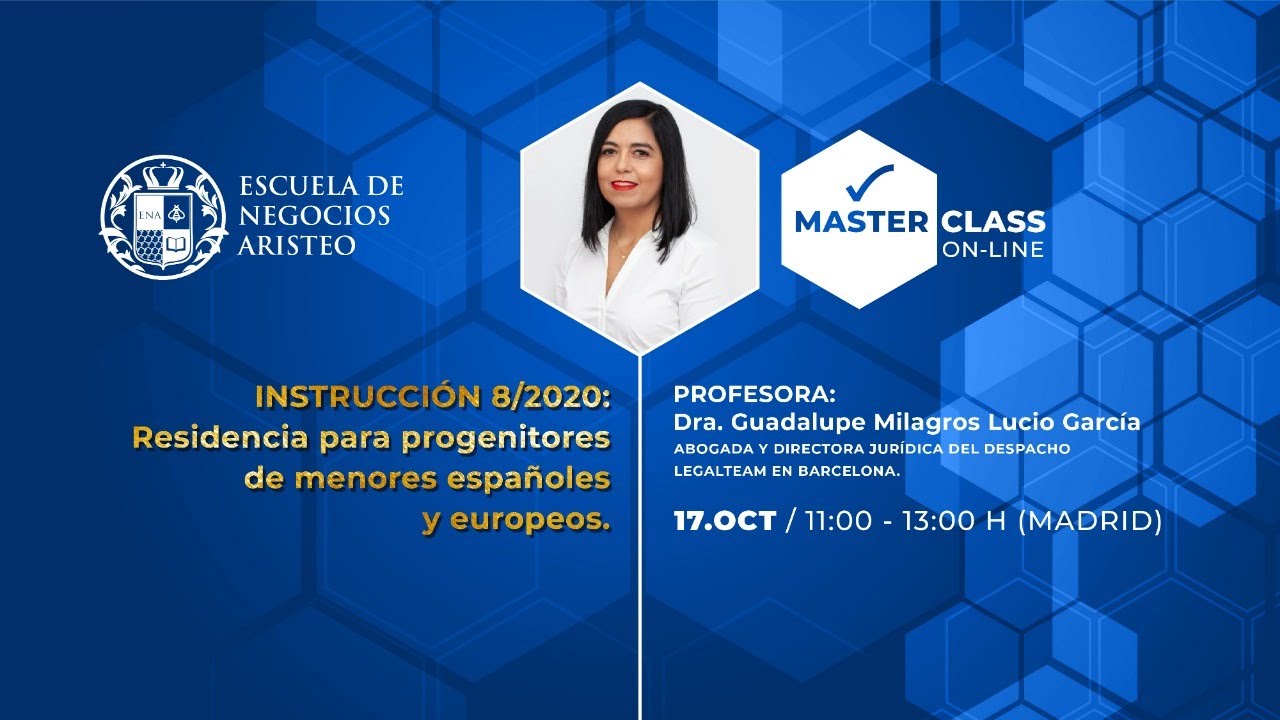 ENA

ESCUELA DE NEGOCIOS ARISTEO

MASTER CLASS ON-LINE

INSTRUCCIÓN 8/2020: Residencia para progenitores de menores españoles y europeos.

PROFESORA:
Dra. Guadalupe Milagros Lucio García
ABOGADA Y DIRECTORA JURÍDICA DEL DESPACHO LEGALTEAM EN BARCELONA.

17.OCT / 11:00 - 13:00 H (MADRID)